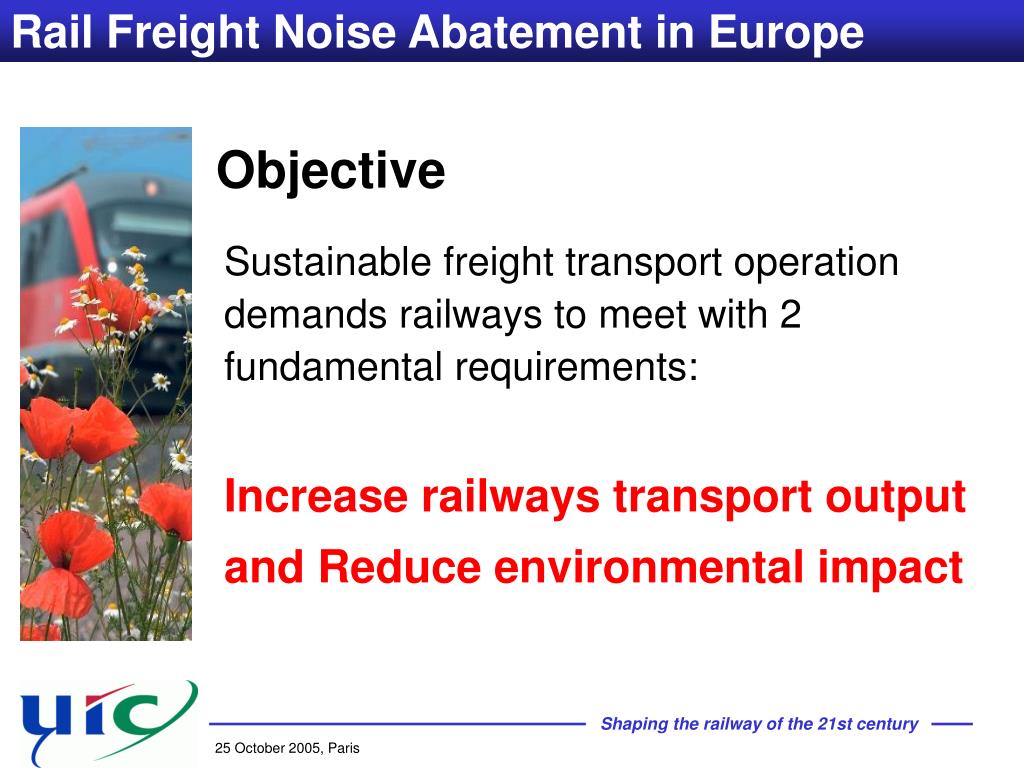 Rail Freight Noise Abatement in Europe

Objective

Sustainable freight transport operation demands railways to meet with 2 fundamental requirements:

Increase railways transport output

and Reduce environmental impact

uic

Shaping the railway of the 21st century

25 October 2005, Paris